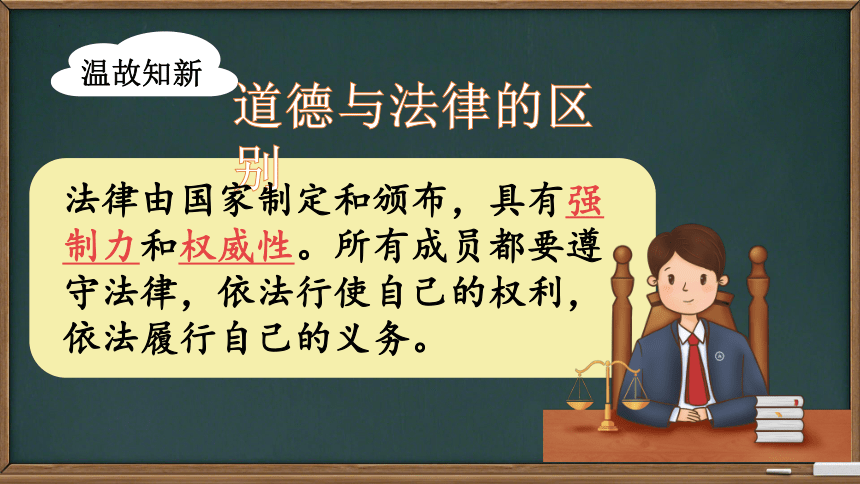 温故知新

道德与法律的区别

法律由国家制定和颁布，具有强制力和权威性。所有成员都要遵守法律，依法行使自己的权利，依法履行自己的义务。